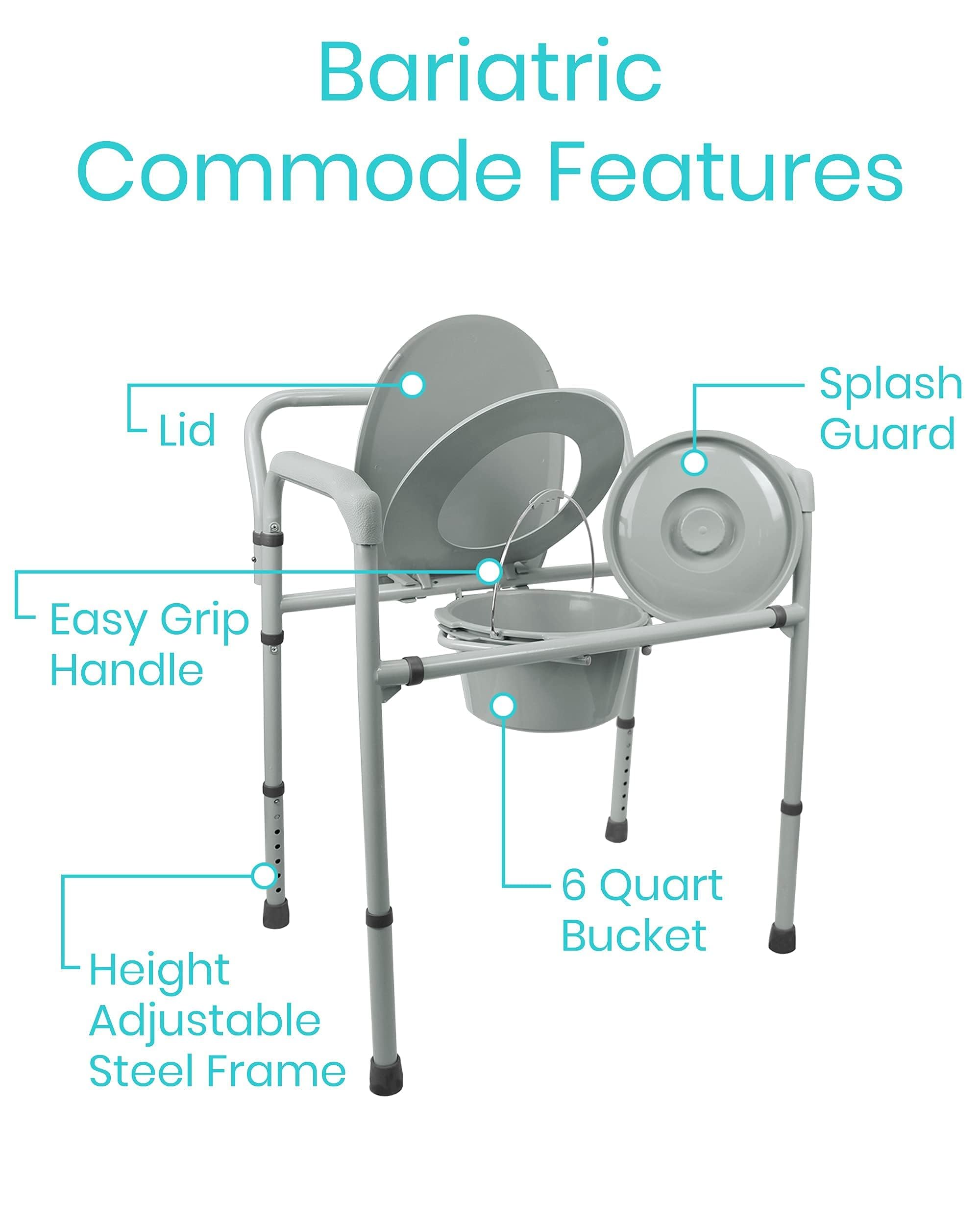 Bariatric Commode Features

Lid

Splash Guard

Easy Grip Handle

6 Quart Bucket

Height Adjustable Steel Frame